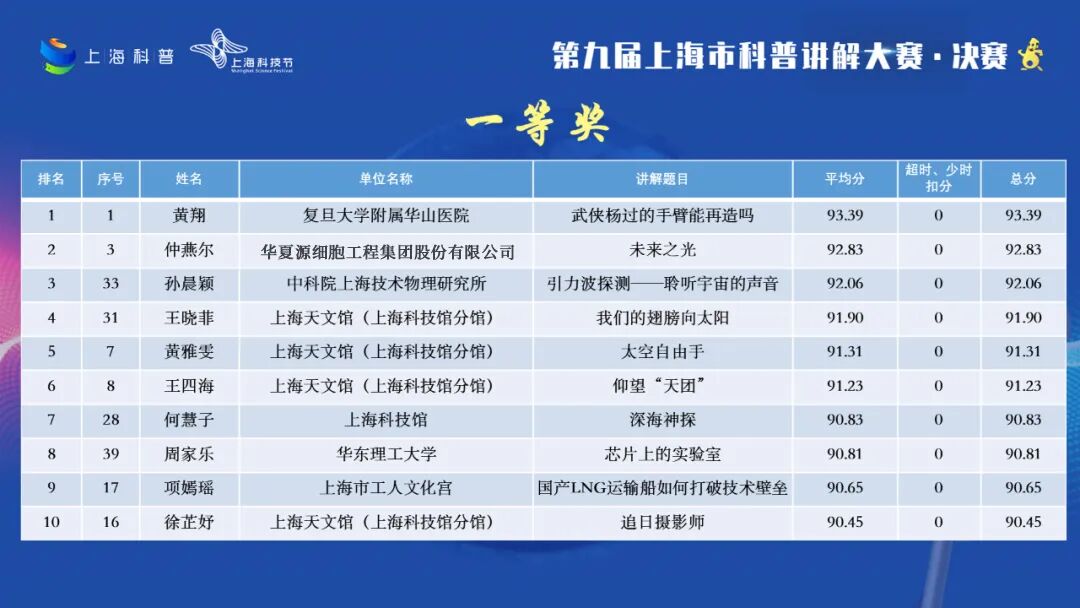 上海科普 上海科技节 Shanghai Science Festival

第九届上海市科普讲解大赛·决赛

一等奖

| 排名 | 序号 | 姓名 | 单位名称 | 讲解题目 | 平均分 | 超时、少时扣分 | 总分 |
|---|---|---|---|---|---|---|---|
| 1 | 1 | 黄翔 | 复旦大学附属华山医院 | 武侠杨过的手臂能再造吗 | 93.39 | 0 | 93.39 |
| 2 | 3 | 仲燕尔 | 华夏源细胞工程集团股份有限公司 | 未来之光 | 92.83 | 0 | 92.83 |
| 3 | 33 | 孙晨颖 | 中科院上海技术物理研究所 | 引力波探测——聆听宇宙的声音 | 92.06 | 0 | 92.06 |
| 4 | 31 | 王晓菲 | 上海天文馆（上海科技馆分馆） | 我们的翅膀向太阳 | 91.90 | 0 | 91.90 |
| 5 | 7 | 黄雅雯 | 上海天文馆（上海科技馆分馆） | 太空自由手 | 91.31 | 0 | 91.31 |
| 6 | 8 | 王四海 | 上海天文馆（上海科技馆分馆） | 仰望“天团” | 91.23 | 0 | 91.23 |
| 7 | 28 | 何慧子 | 上海科技馆 | 深海神探 | 90.83 | 0 | 90.83 |
| 8 | 39 | 周家乐 | 华东理工大学 | 芯片上的实验室 | 90.81 | 0 | 90.81 |
| 9 | 17 | 项嫣瑶 | 上海市工人文化宫 | 国产LNG运输船如何打破技术壁垒 | 90.65 | 0 | 90.65 |
| 10 | 16 | 徐芷妤 | 上海天文馆（上海科技馆分馆） | 追日摄影师 | 90.45 | 0 | 90.45 |